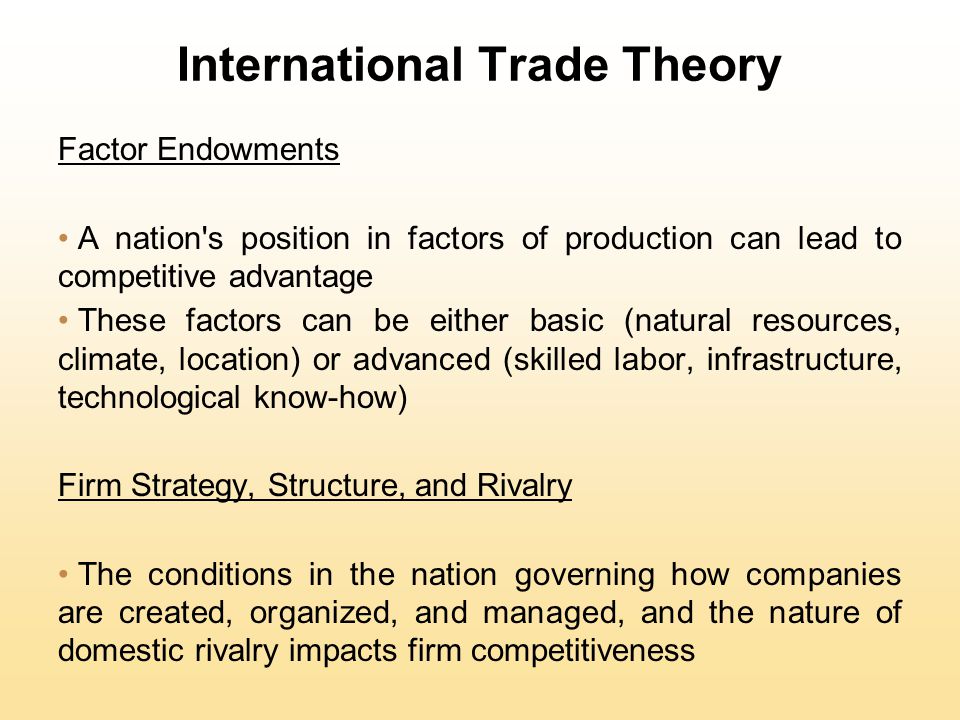 International Trade Theory

Factor Endowments

• A nation's position in factors of production can lead to competitive advantage

• These factors can be either basic (natural resources, climate, location) or advanced (skilled labor, infrastructure, technological know-how)

Firm Strategy, Structure, and Rivalry

• The conditions in the nation governing how companies are created, organized, and managed, and the nature of domestic rivalry impacts firm competitiveness